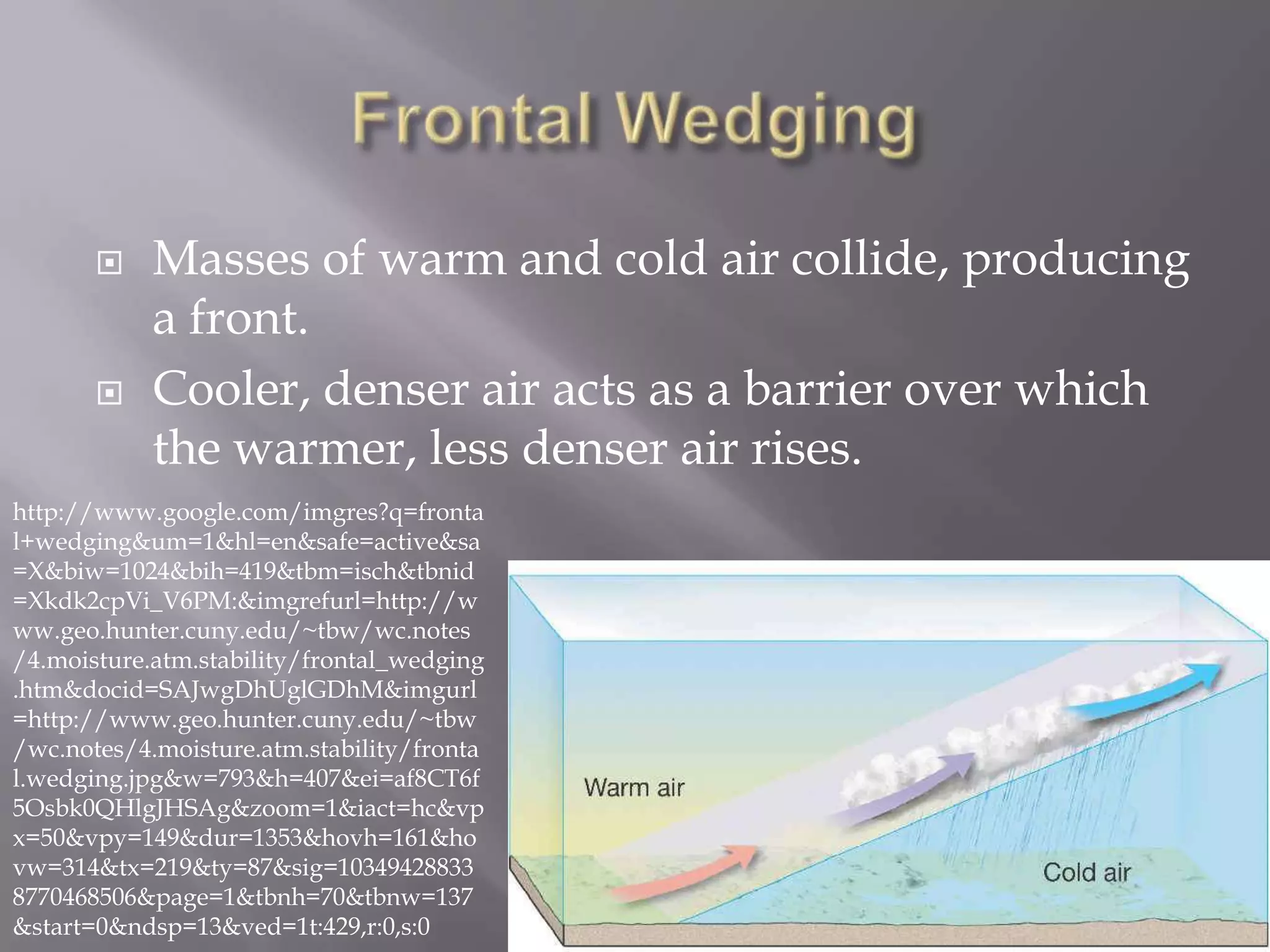 Frontal Wedging

Masses of warm and cold air collide, producing a front.

Cooler, denser air acts as a barrier over which the warmer, less denser air rises.

http://www.google.com/imgres?q=frontal+wedging&um=1&hl=en&safe=active&sa=X&biw=1024&bih=419&tbm=isch&tbnid=Xkdk2cpVi_V6PM:&imgrefurl=http://www.geo.hunter.cuny.edu/~tbw/wc.notes/4.moisture.atm.stability/frontal_wedging.htm&docid=SAJwgDhUglGDhM&imgurl=http://www.geo.hunter.cuny.edu/~tbw/wc.notes/4.moisture.atm.stability/frontal.wedging.jpg&w=793&h=407&ei=af8CT6f5Osbk0QHlgJHSAg&zoom=1&iact=hc&vpx=50&vpy=149&dur=1353&hovh=161&hovw=314&tx=219&ty=87&sig=103494288338770468506&page=1&tbnh=70&tbnw=137&start=0&ndsp=13&ved=1t:429,r:0,s:0

Warm air

Cold air